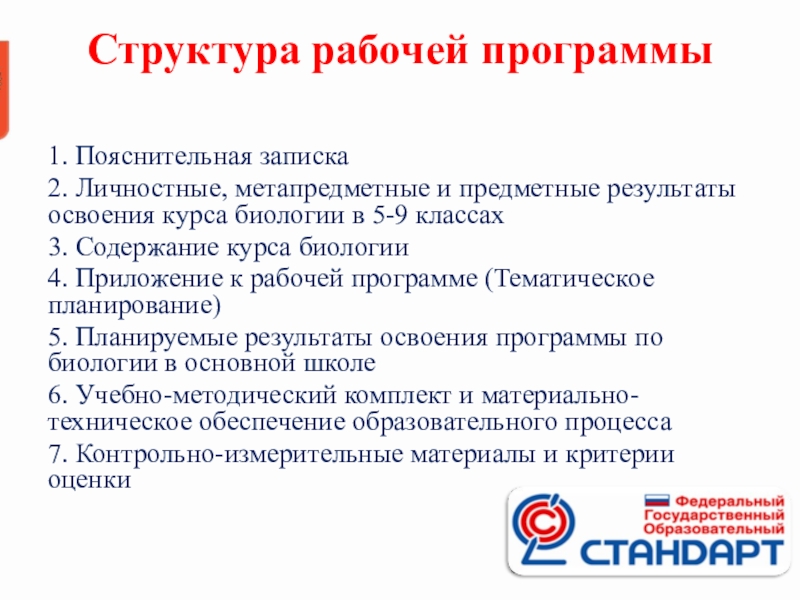 Структура рабочей программы

1. Пояснительная записка

2. Личностные, метапредметные и предметные результаты освоения курса биологии в 5-9 классах

3. Содержание курса биологии

4. Приложение к рабочей программе (Тематическое планирование)

5. Планируемые результаты освоения программы по биологии в основной школе

6. Учебно-методический комплект и материально-техническое обеспечение образовательного процесса

7. Контрольно-измерительные материалы и критерии оценки

Федеральный Государственный Образовательный СТАНДАРТ